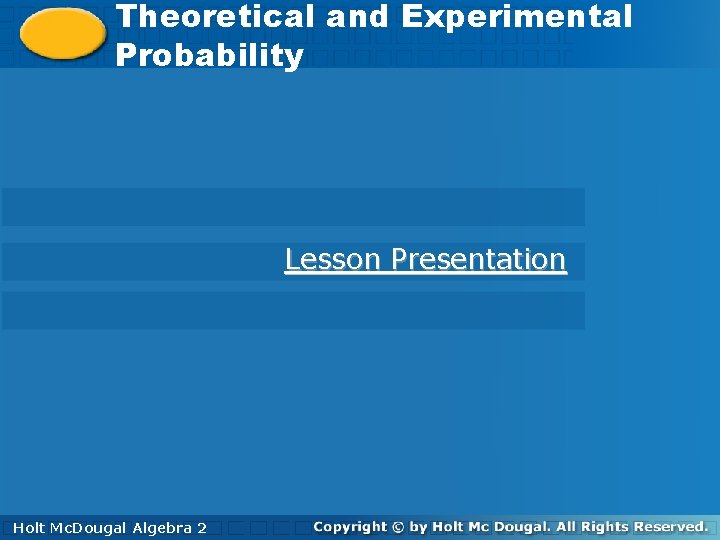 Theoretical and Experimental Probability

Lesson Presentation

Holt McDougal Algebra 2

Copyright © by Holt Mc Dougal. All Rights Reserved.